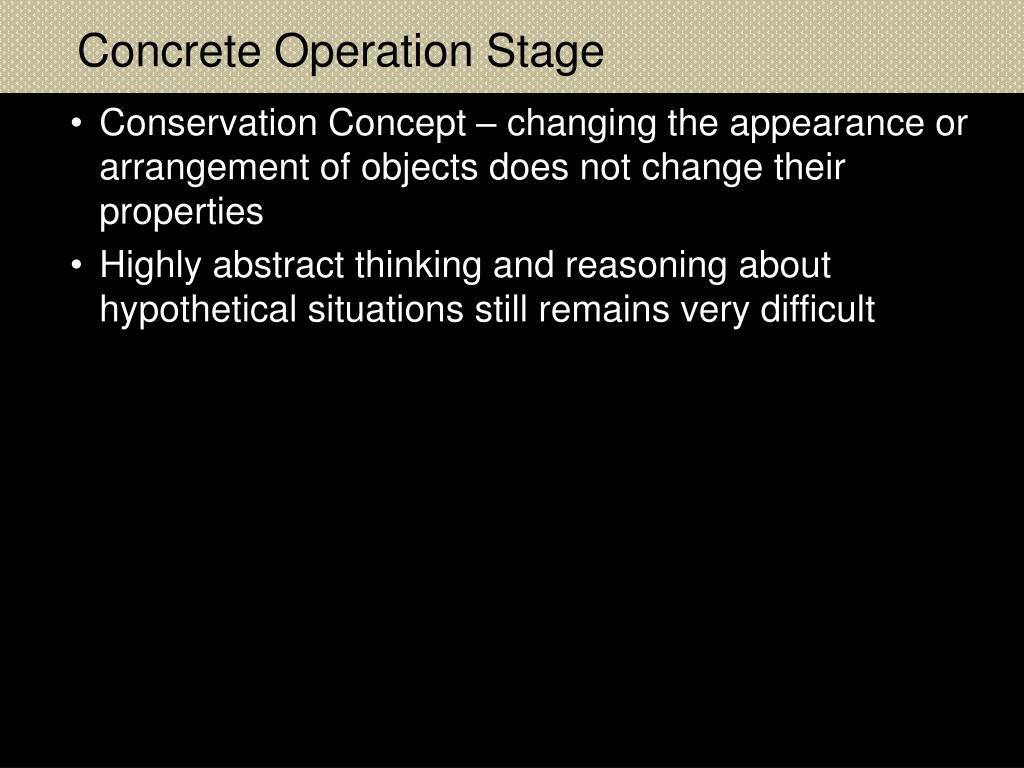 Concrete Operation Stage

• Conservation Concept – changing the appearance or arrangement of objects does not change their properties
• Highly abstract thinking and reasoning about hypothetical situations still remains very difficult